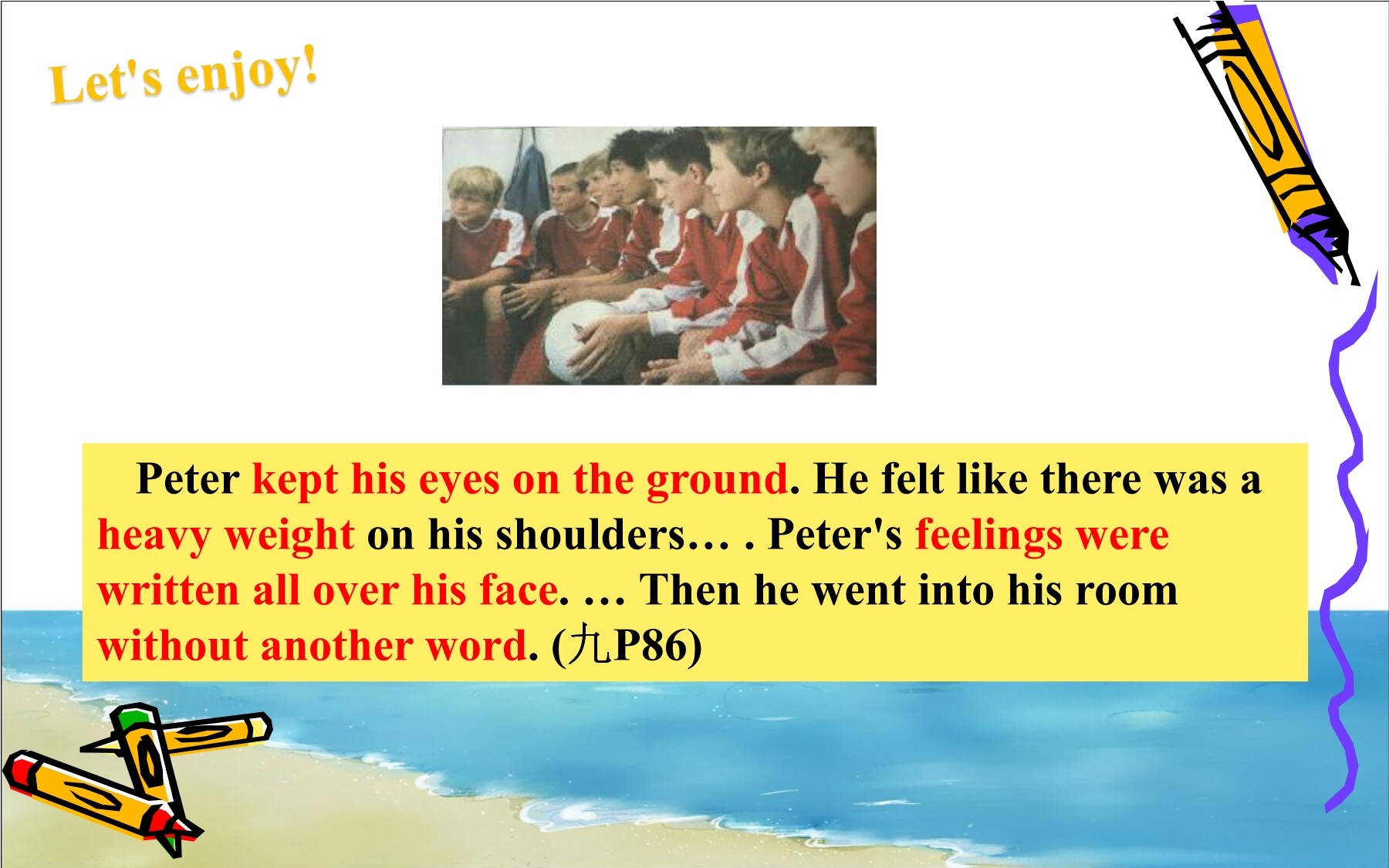 Let's enjoy!

Peter kept his eyes on the ground. He felt like there was a heavy weight on his shoulders… . Peter's feelings were written all over his face. … Then he went into his room without another word. (九P86)